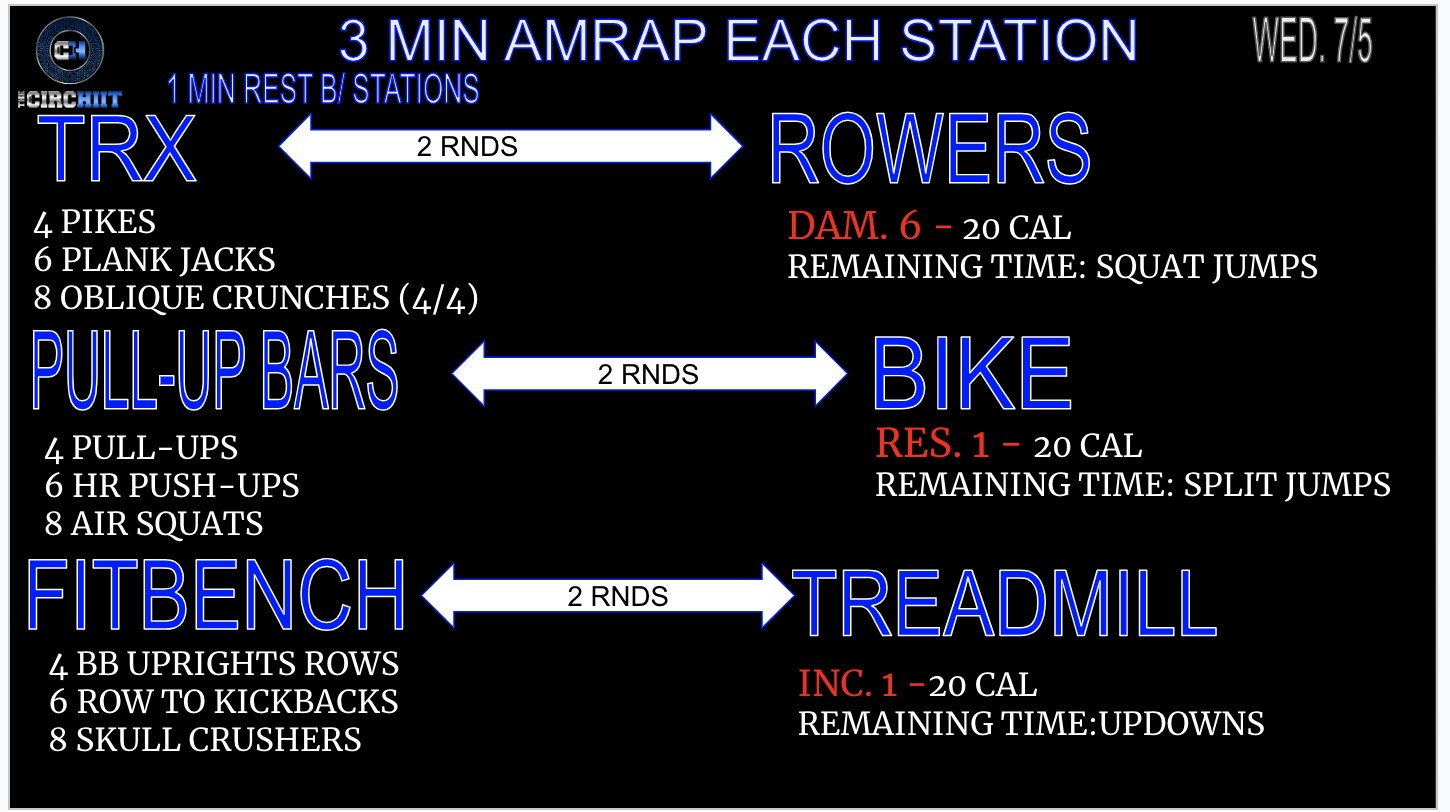 CH
THE CIRCHIIT

3 MIN AMRAP EACH STATION

WED. 7/5

1 MIN REST B/ STATIONS

TRX

2 RNDS

ROWERS

4 PIKES
6 PLANK JACKS
8 OBLIQUE CRUNCHES (4/4)

DAM. 6 - 20 CAL
REMAINING TIME: SQUAT JUMPS

PULL-UP BARS

2 RNDS

BIKE

4 PULL-UPS
6 HR PUSH-UPS
8 AIR SQUATS

RES. 1 - 20 CAL
REMAINING TIME: SPLIT JUMPS

FITBENCH

2 RNDS

TREADMILL

4 BB UPRIGHTS ROWS
6 ROW TO KICKBACKS
8 SKULL CRUSHERS

INC. 1 -20 CAL
REMAINING TIME:UPDOWNS